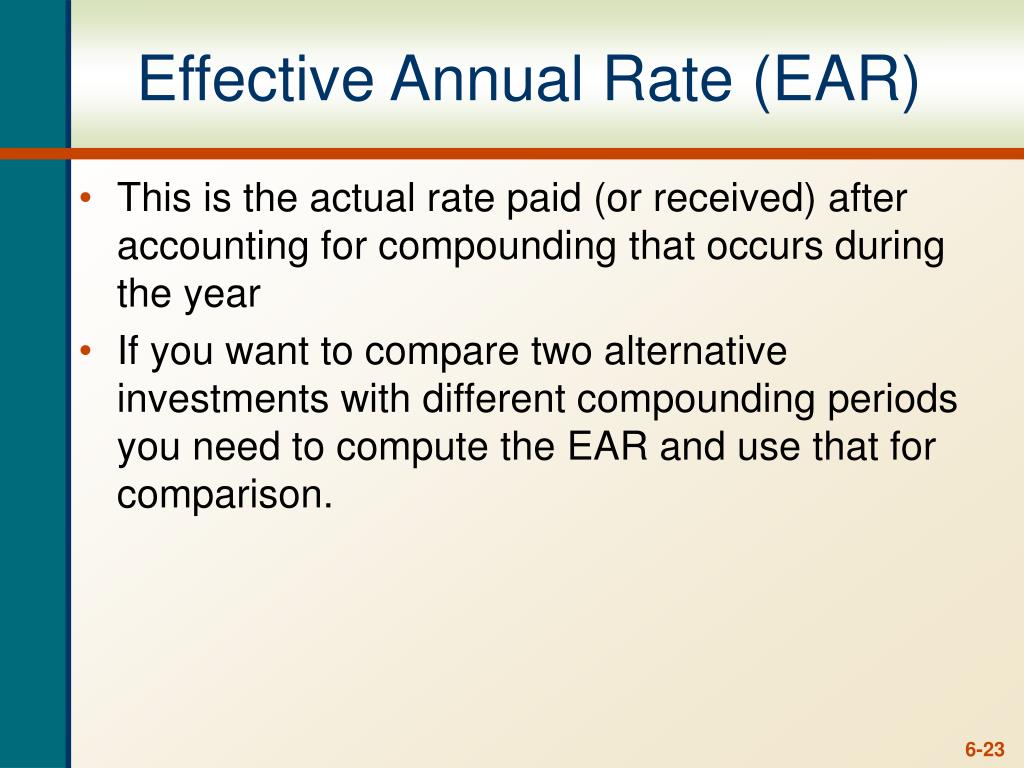 Effective Annual Rate (EAR)

• This is the actual rate paid (or received) after accounting for compounding that occurs during the year

• If you want to compare two alternative investments with different compounding periods you need to compute the EAR and use that for comparison.

6-23